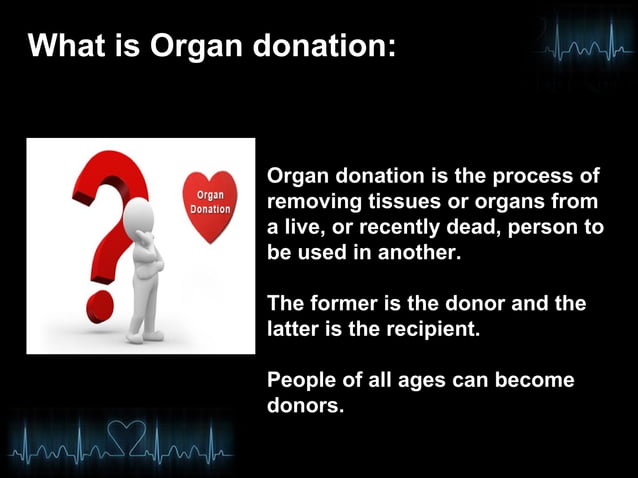 What is Organ donation:

Organ Donation

Organ donation is the process of removing tissues or organs from a live, or recently dead, person to be used in another.

The former is the donor and the latter is the recipient.

People of all ages can become donors.